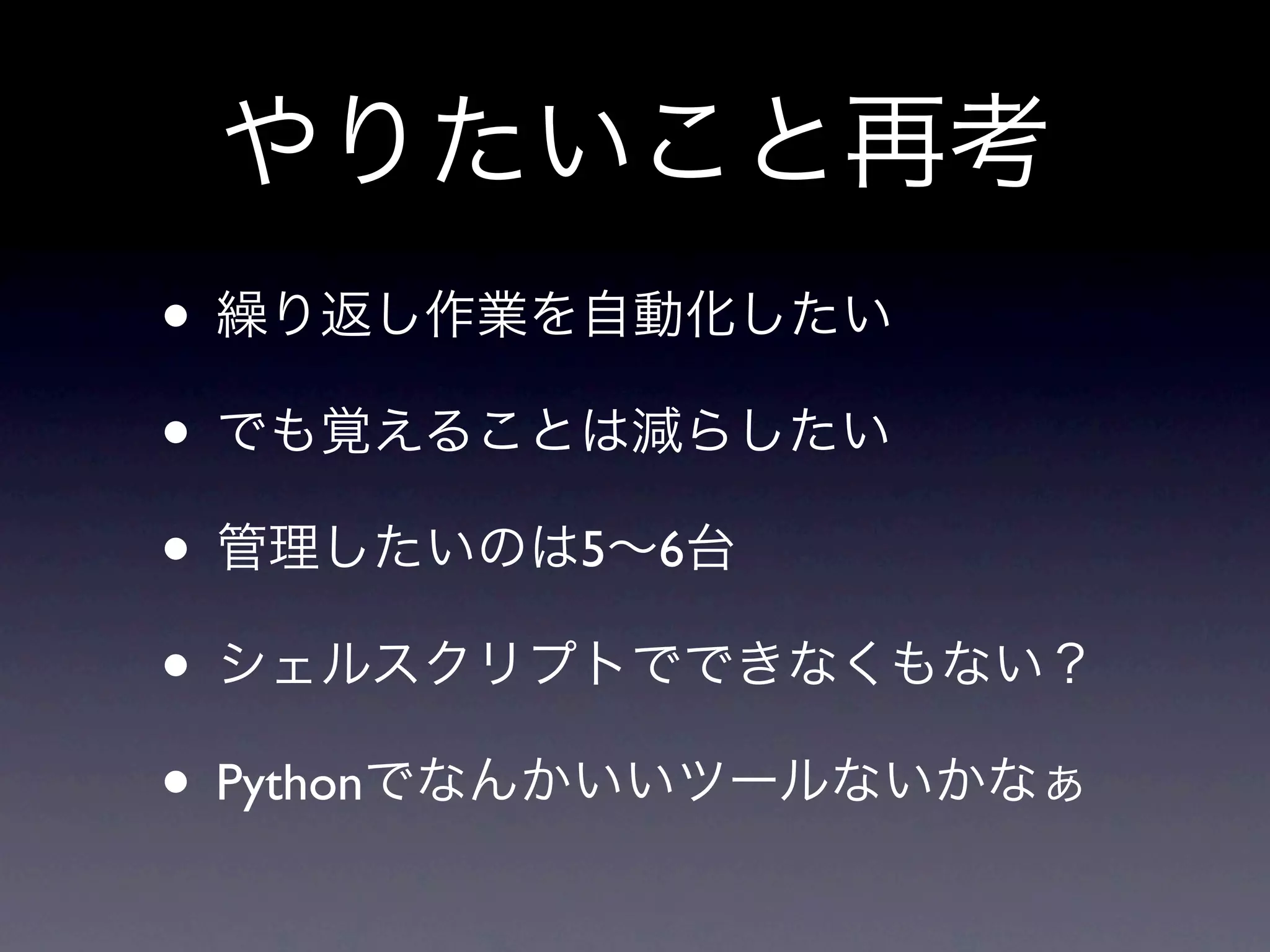 やりたいこと再考

• 繰り返し作業を自動化したい

• でも覚えることは減らしたい

• 管理したいのは5〜6台

• シェルスクリプトでできなくもない？

• Pythonでなんかいいツールないかなぁ